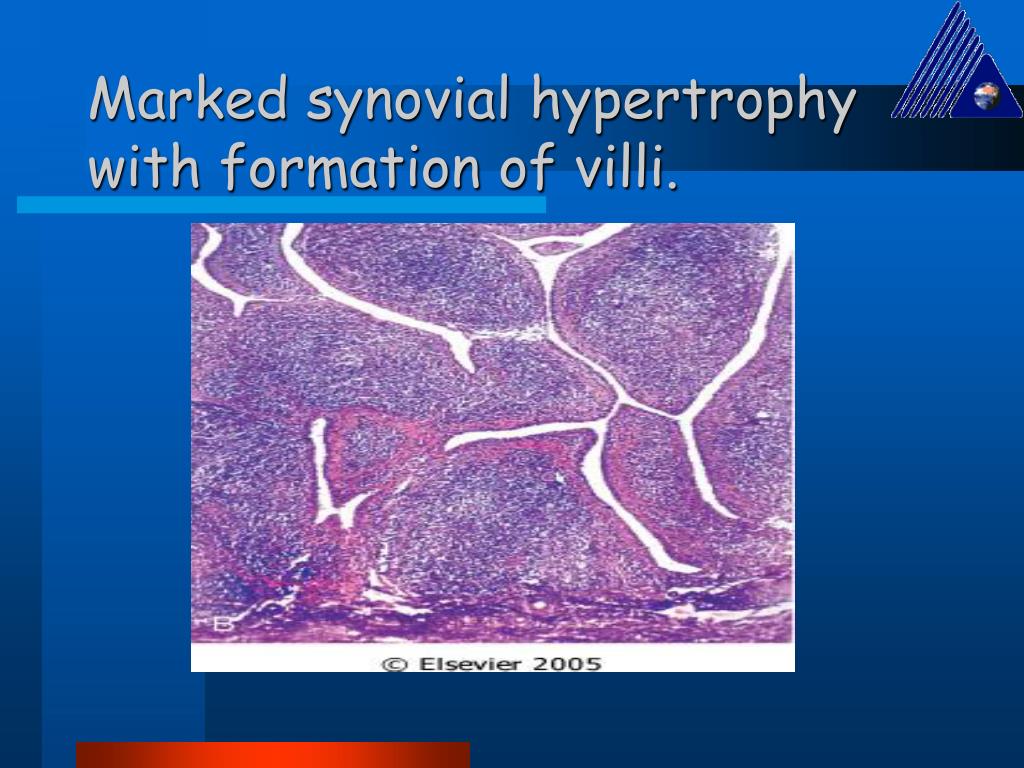 Marked synovial hypertrophy with formation of villi.

B

© Elsevier 2005